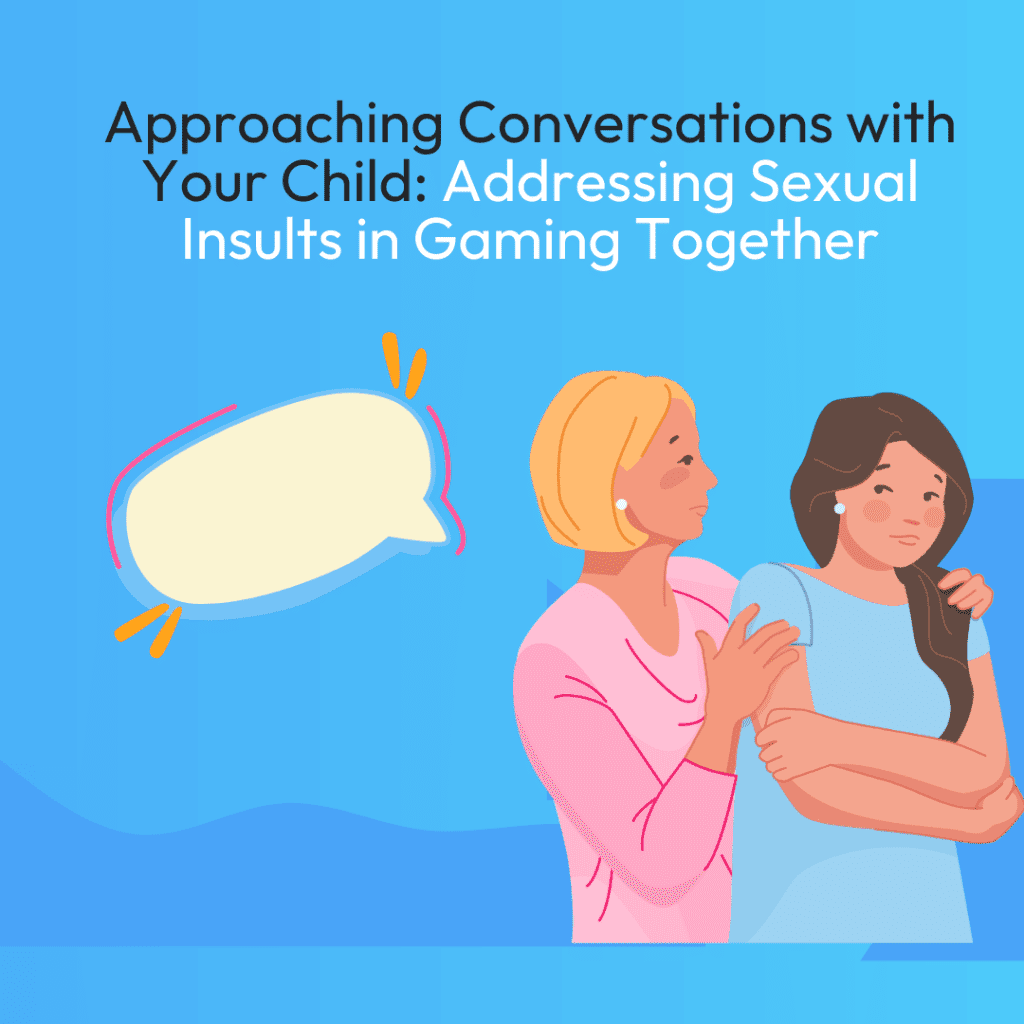 Approaching Conversations with Your Child: Addressing Sexual Insults in Gaming Together